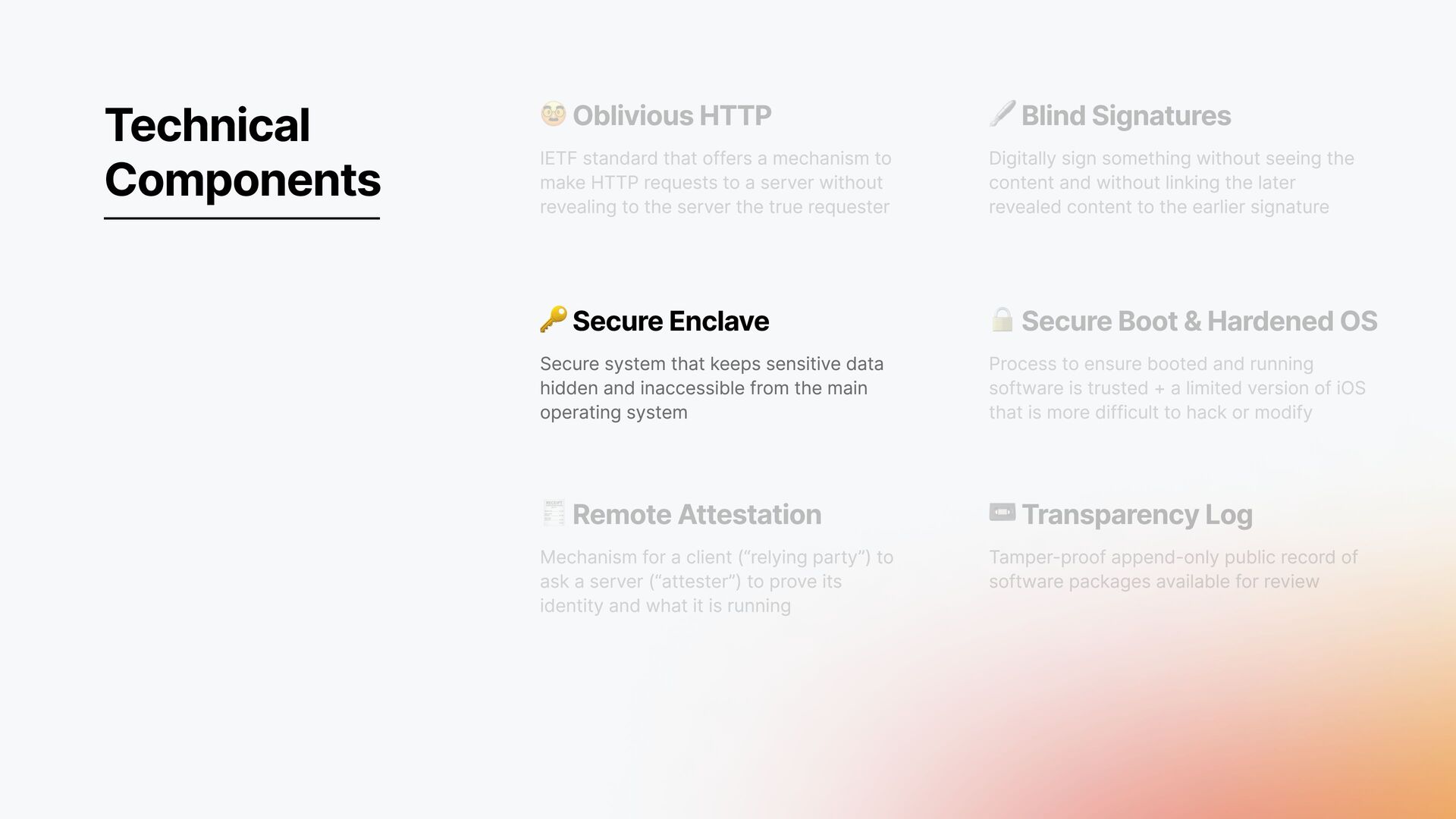 Technical Components

Oblivious HTTP

IETF standard that offers a mechanism to make HTTP requests to a server without revealing to the server the true requester

Blind Signatures

Digitally sign something without seeing the content and without linking the later revealed content to the earlier signature

Secure Enclave

Secure system that keeps sensitive data hidden and inaccessible from the main operating system

Secure Boot & Hardened OS

Process to ensure booted and running software is trusted + a limited version of iOS that is more difficult to hack or modify

Remote Attestation

Mechanism for a client (“relying party”) to ask a server (“attester”) to prove its identity and what it is running

Transparency Log

Tamper-proof append-only public record of software packages available for review